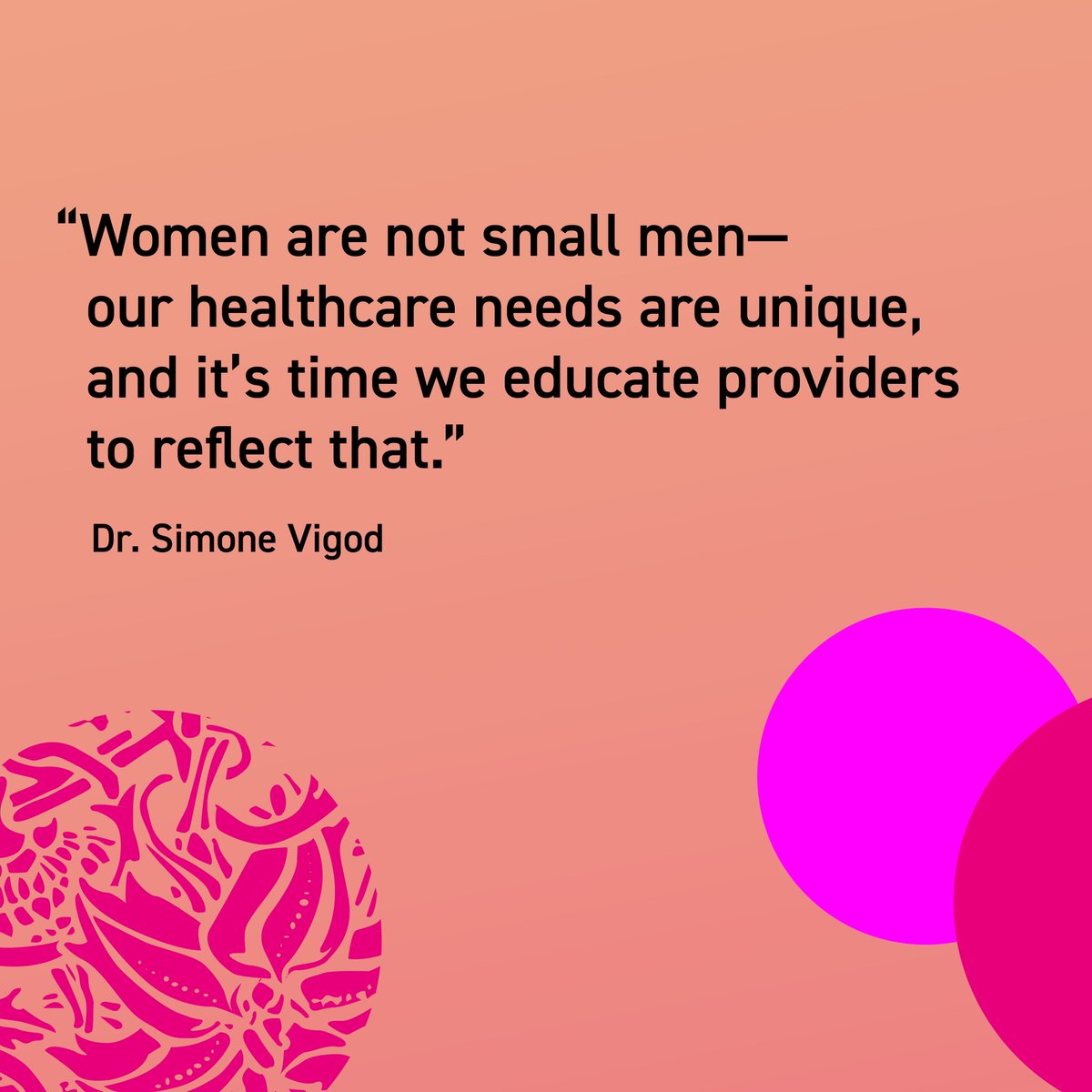 “Women are not small men— our healthcare needs are unique, and it’s time we educate providers to reflect that.”

Dr. Simone Vigod